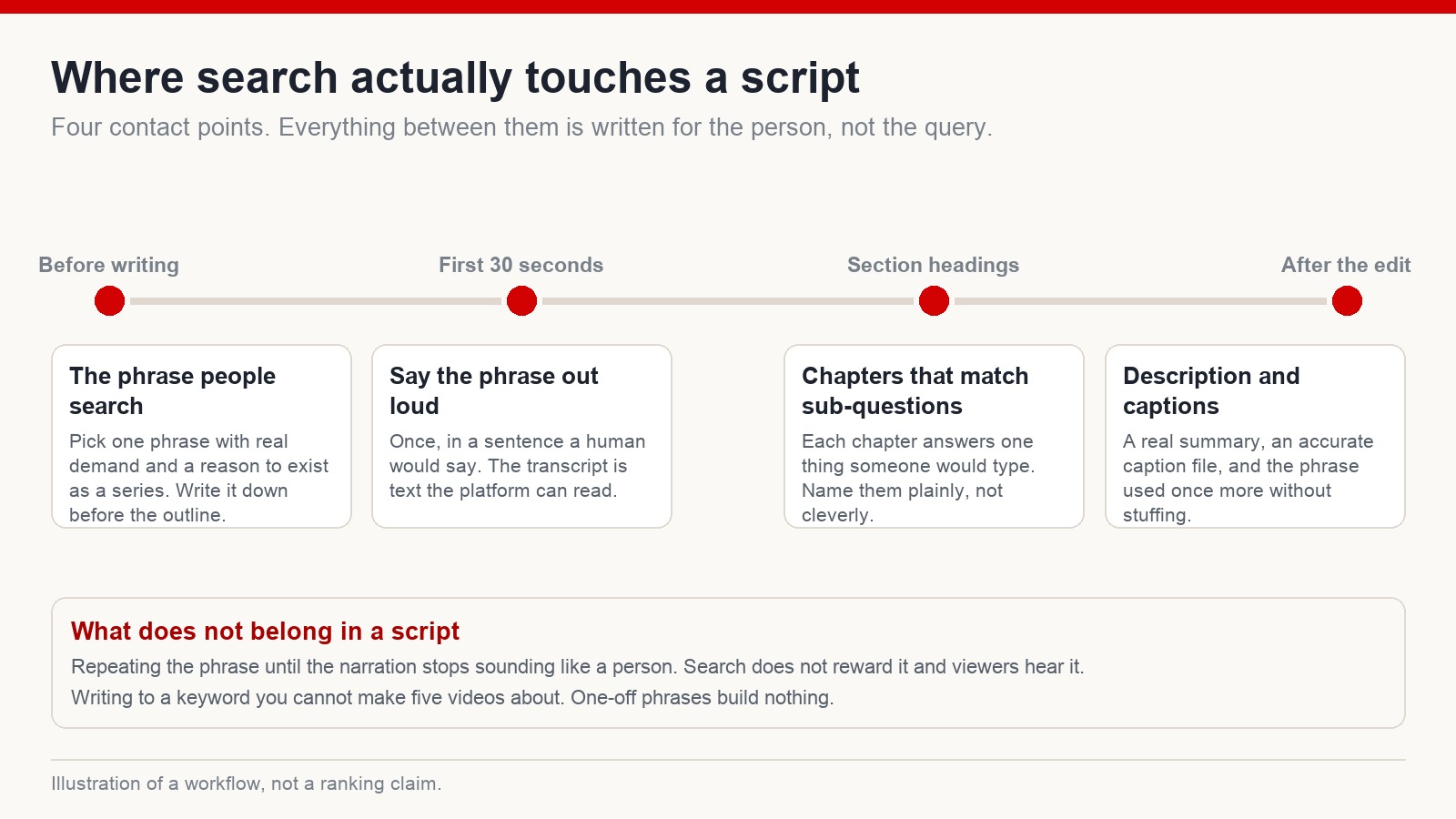 Where search actually touches a script

Four contact points. Everything between them is written for the person, not the query.

Before writing

First 30 seconds

Section headings

After the edit

The phrase people search

Pick one phrase with real demand and a reason to exist as a series. Write it down before the outline.

Say the phrase out loud

Once, in a sentence a human would say. The transcript is text the platform can read.

Chapters that match sub-questions

Each chapter answers one thing someone would type. Name them plainly, not cleverly.

Description and captions

A real summary, an accurate caption file, and the phrase used once more without stuffing.

What does not belong in a script

Repeating the phrase until the narration stops sounding like a person. Search does not reward it and viewers hear it.

Writing to a keyword you cannot make five videos about. One-off phrases build nothing.

Illustration of a workflow, not a ranking claim.